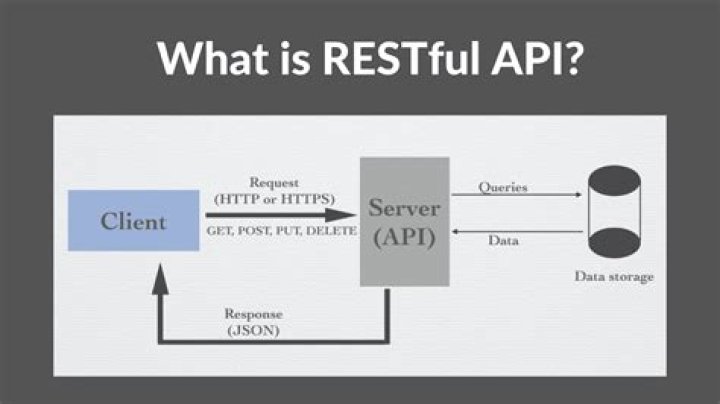 What is RESTful API?

Client

Request
(HTTP or HTTPS)

GET, POST, PUT, DELETE

Server
(API)

Queries

Data

Data storage

Response
(JSON)